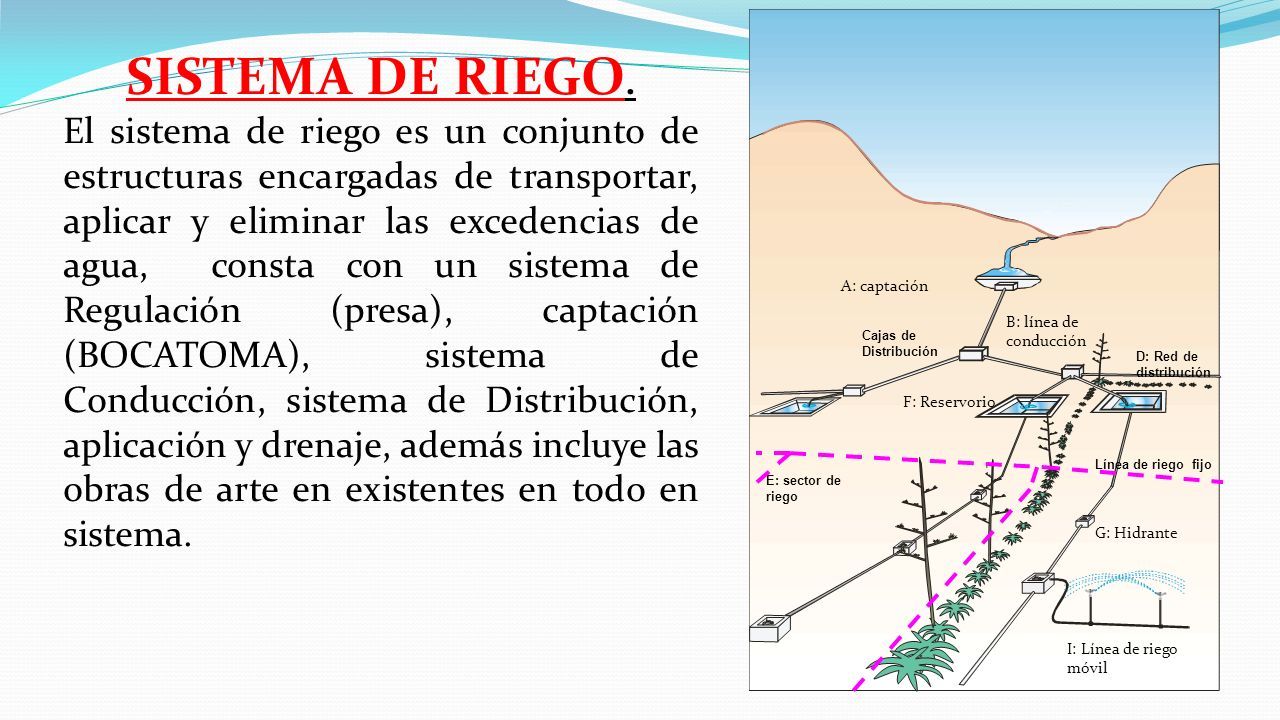 SISTEMA DE RIEGO.

El sistema de riego es un conjunto de estructuras encargadas de transportar, aplicar y eliminar las excedencias de agua, consta con un sistema de Regulación (presa), captación (BOCATOMA), sistema de Conducción, sistema de Distribución, aplicación y drenaje, además incluye las obras de arte en existentes en todo en sistema.

A: captación

B: línea de conducción

Cajas de Distribución

D: Red de distribución

F: Reservorio

Línea de riego fijo

E: sector de riego

G: Hidrante

I: Línea de riego móvil